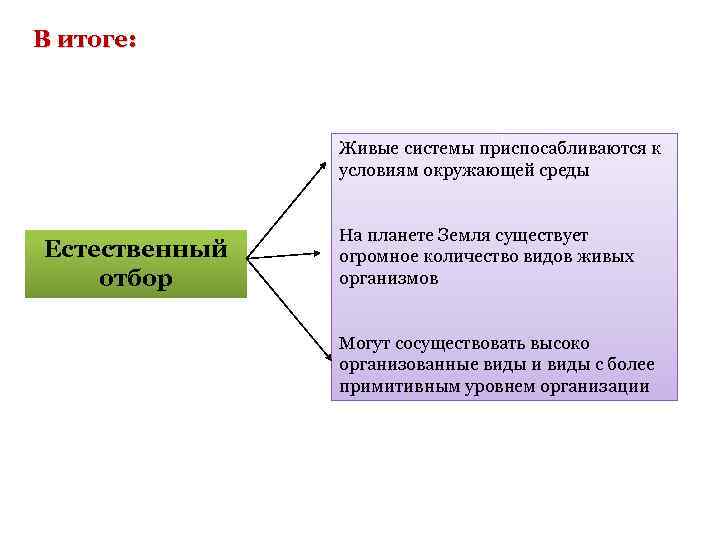 В итоге:

Естественный отбор

Живые системы приспосабливаются к условиям окружающей среды

На планете Земля существует огромное количество видов живых организмов

Могут сосуществовать высоко организованные виды и виды с более примитивным уровнем организации